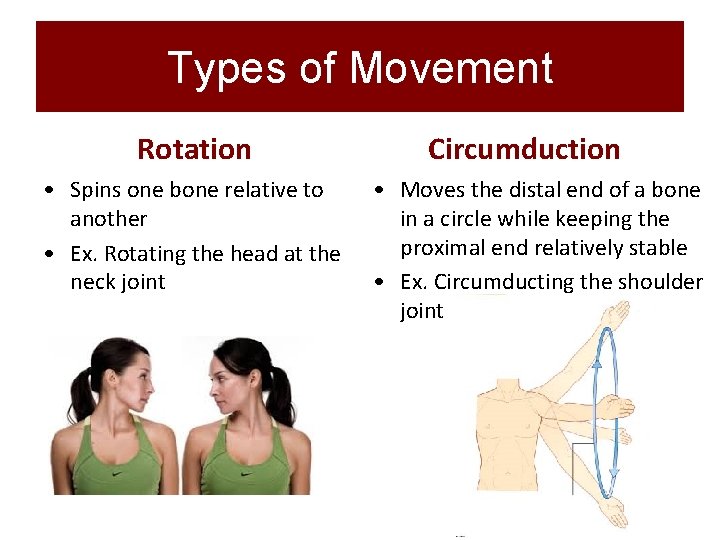 Types of Movement

Rotation

• Spins one bone relative to another
• Ex. Rotating the head at the neck joint

Circumduction

• Moves the distal end of a bone in a circle while keeping the proximal end relatively stable
• Ex. Circumducting the shoulder joint